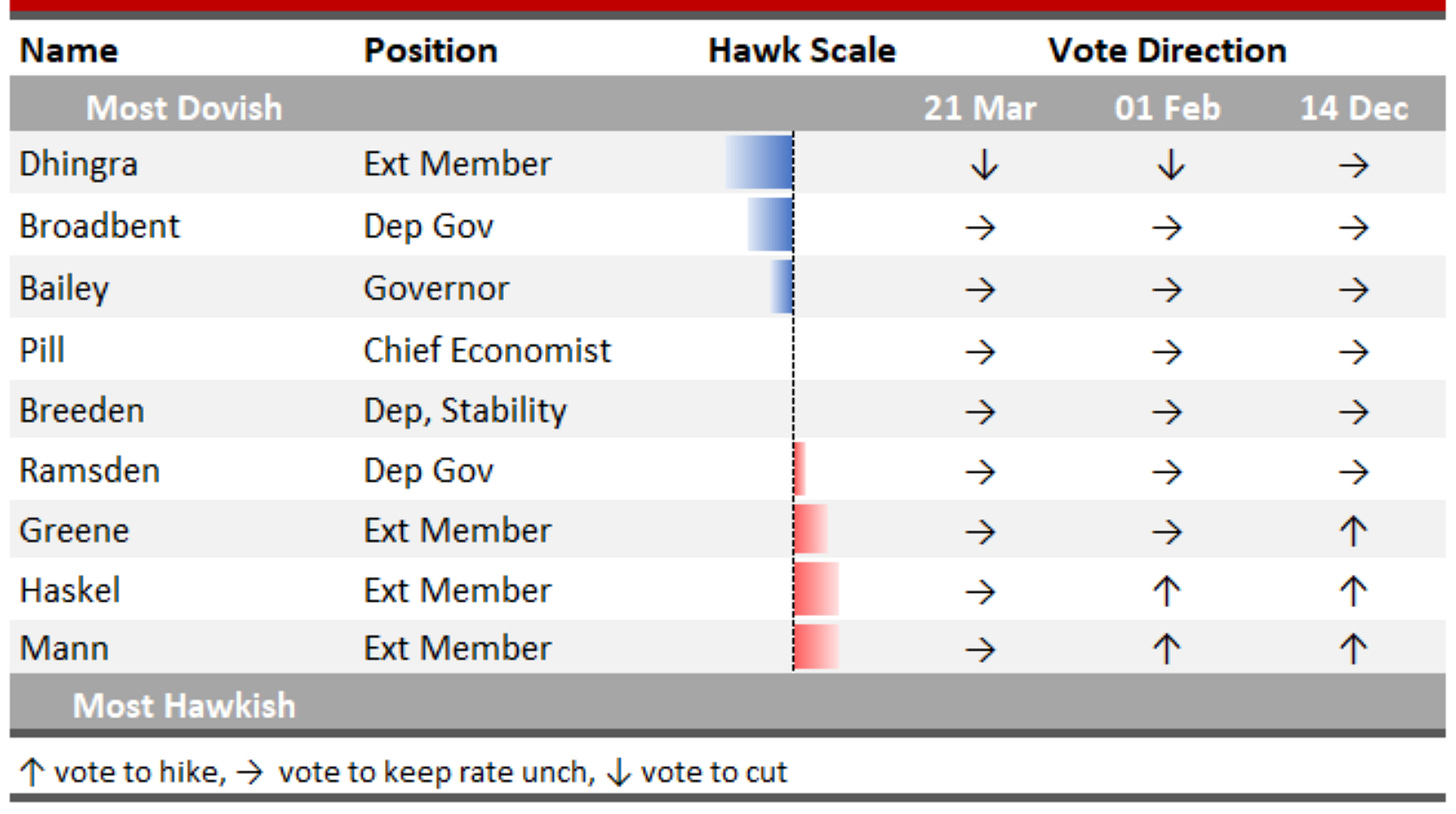 | Name | Position | Hawk Scale | Vote Direction | | |
|---|---|---|---|---|---|
| Most Dovish | | | 21 Mar | 01 Feb | 14 Dec |
| Dhingra | Ext Member | | ↓ | ↓ | → |
| Broadbent | Dep Gov | | → | → | → |
| Bailey | Governor | | → | → | → |
| Pill | Chief Economist | | → | → | → |
| Breeden | Dep, Stability | | → | → | → |
| Ramsden | Dep Gov | | → | → | → |
| Greene | Ext Member | | → | → | ↑ |
| Haskel | Ext Member | | → | ↑ | ↑ |
| Mann | Ext Member | | → | ↑ | ↑ |
| Most Hawkish | | | | | |

↑ vote to hike, → vote to keep rate unch, ↓ vote to cut